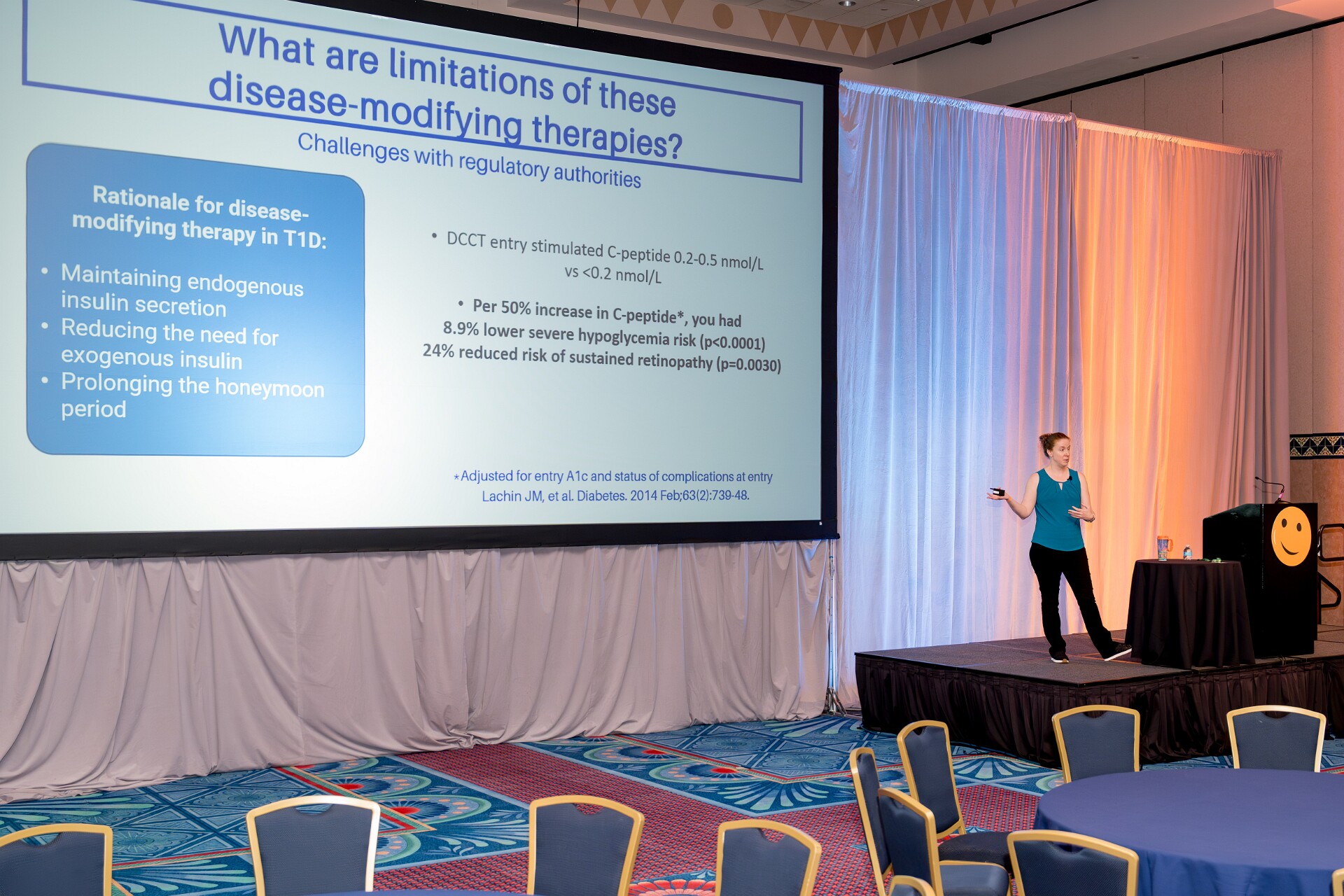 What are limitations of these disease-modifying therapies?

Challenges with regulatory authorities

Rationale for disease-modifying therapy in T1D:

• Maintaining endogenous insulin secretion
• Reducing the need for exogenous insulin
• Prolonging the honeymoon period

• DCCT entry stimulated C-peptide 0.2-0.5 nmol/L vs <0.2 nmol/L

• Per 50% increase in C-peptide*, you had
8.9% lower severe hypoglycemia risk (p<0.0001)
24% reduced risk of sustained retinopathy (p=0.0030)

*Adjusted for entry A1c and status of complications at entry
Lachin JM, et al. Diabetes. 2014 Feb;63(2):739-48.